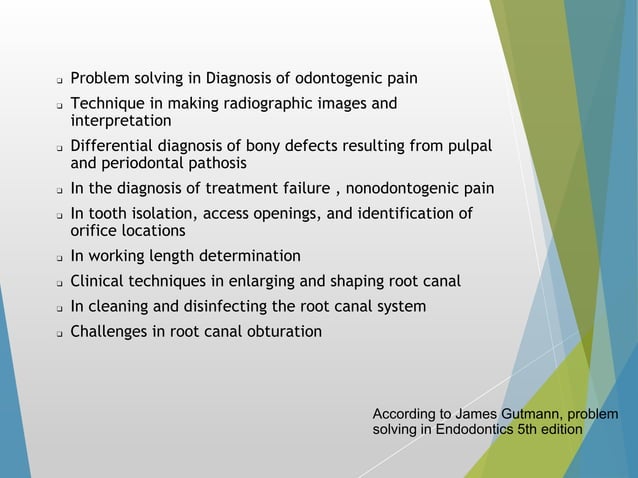 ❑ Problem solving in Diagnosis of odontogenic pain

❑ Technique in making radiographic images and interpretation

❑ Differential diagnosis of bony defects resulting from pulpal and periodontal pathosis

❑ In the diagnosis of treatment failure , nonodontogenic pain

❑ In tooth isolation, access openings, and identification of orifice locations

❑ In working length determination

❑ Clinical techniques in enlarging and shaping root canal

❑ In cleaning and disinfecting the root canal system

❑ Challenges in root canal obturation

According to James Gutmann, problem solving in Endodontics 5th edition